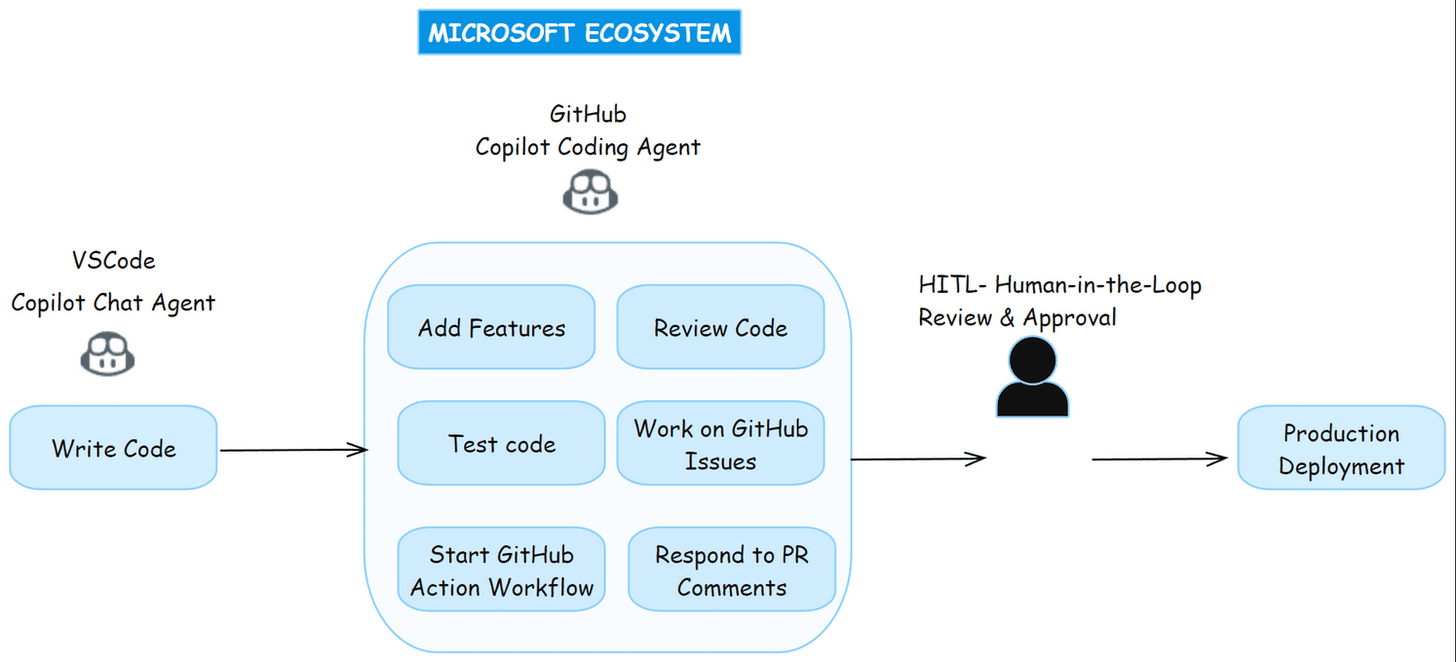 MICROSOFT ECOSYSTEM

GitHub
Copilot Coding Agent

VSCode
Copilot Chat Agent

Write Code

Add Features

Review Code

Test code

Work on GitHub Issues

Start GitHub Action Workflow

Respond to PR Comments

HITL- Human-in-the-Loop
Review & Approval

Production Deployment